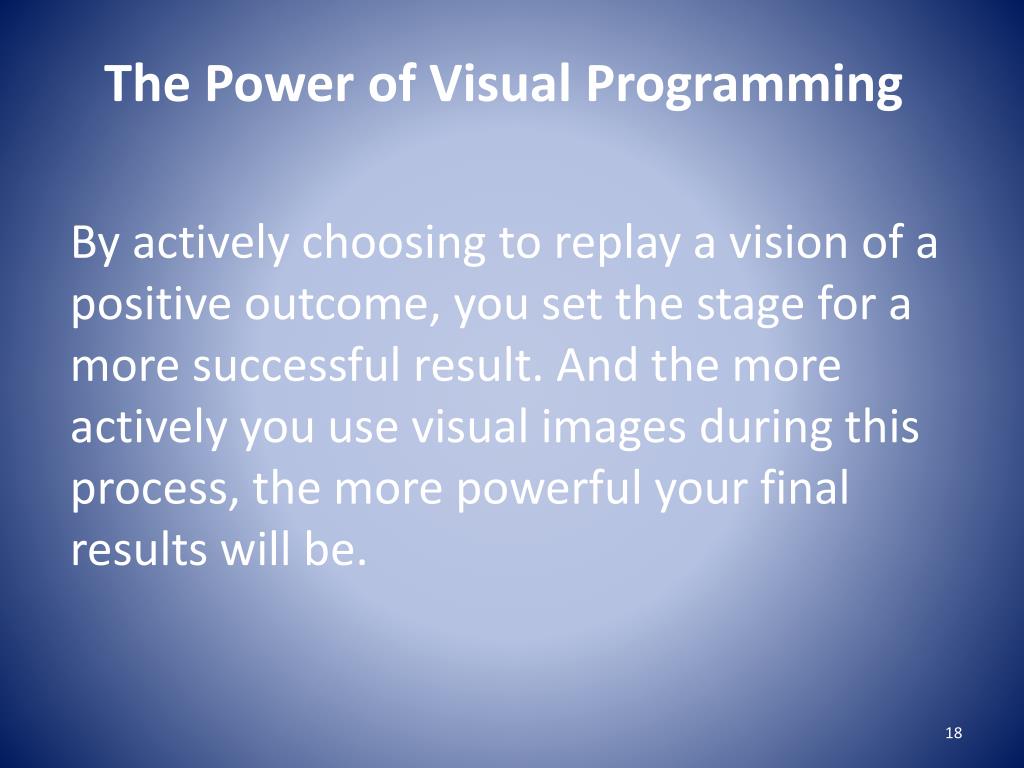 The Power of Visual Programming

By actively choosing to replay a vision of a positive outcome, you set the stage for a more successful result. And the more actively you use visual images during this process, the more powerful your final results will be.

18